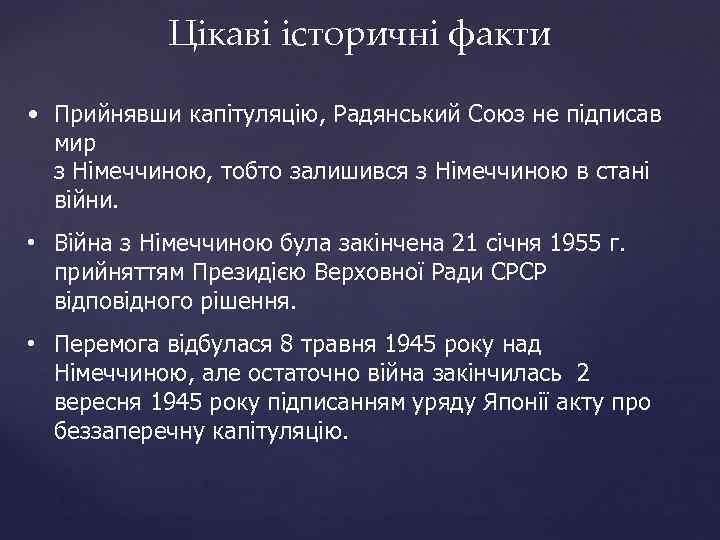 Цікаві історичні факти

• Прийнявши капітуляцію, Радянський Союз не підписав мир
з Німеччиною, тобто залишився з Німеччиною в стані війни.

• Війна з Німеччиною була закінчена 21 січня 1955 г. прийняттям Президією Верховної Ради СРСР відповідного рішення.

• Перемога відбулася 8 травня 1945 року над Німеччиною, але остаточно війна закінчилась 2 вересня 1945 року підписанням уряду Японії акту про беззаперечну капітуляцію.